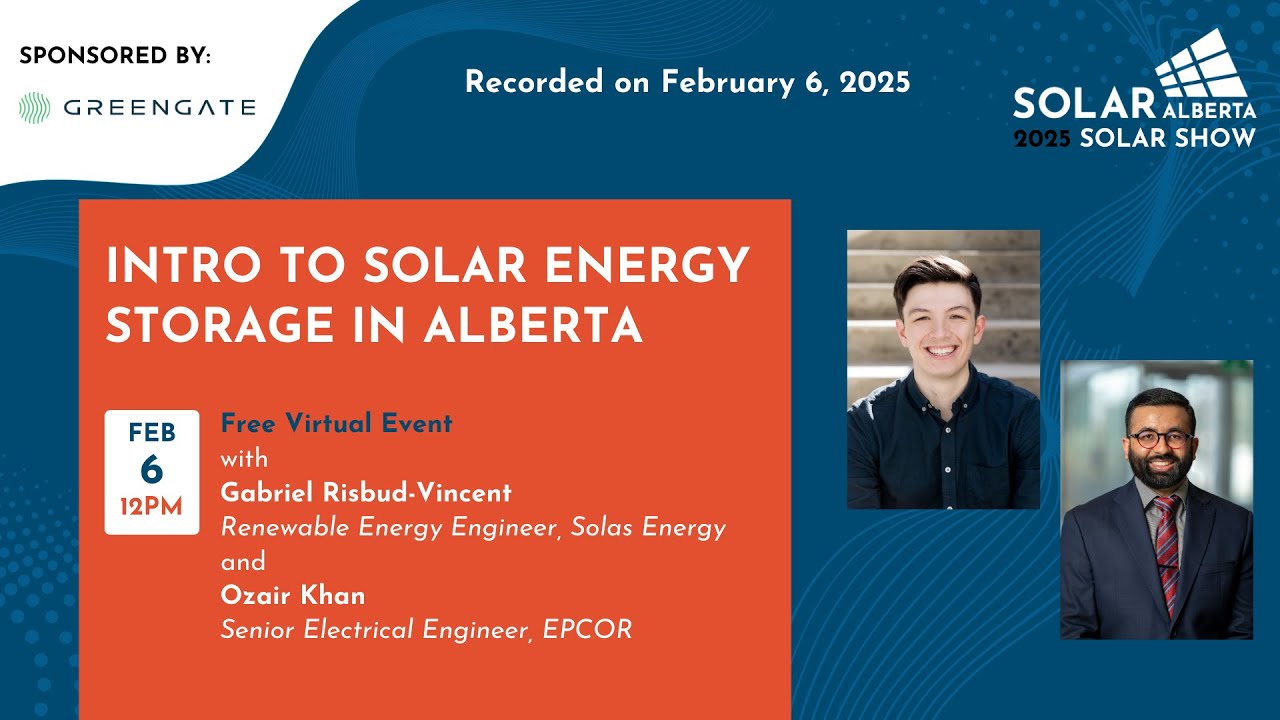 SPONSORED BY:
GREENGATE

Recorded on February 6, 2025

SOLAR ALBERTA
2025 SOLAR SHOW

INTRO TO SOLAR ENERGY STORAGE IN ALBERTA

FEB
6
12PM

Free Virtual Event
with
Gabriel Risbud-Vincent
Renewable Energy Engineer, Solas Energy
and
Ozair Khan
Senior Electrical Engineer, EPCOR